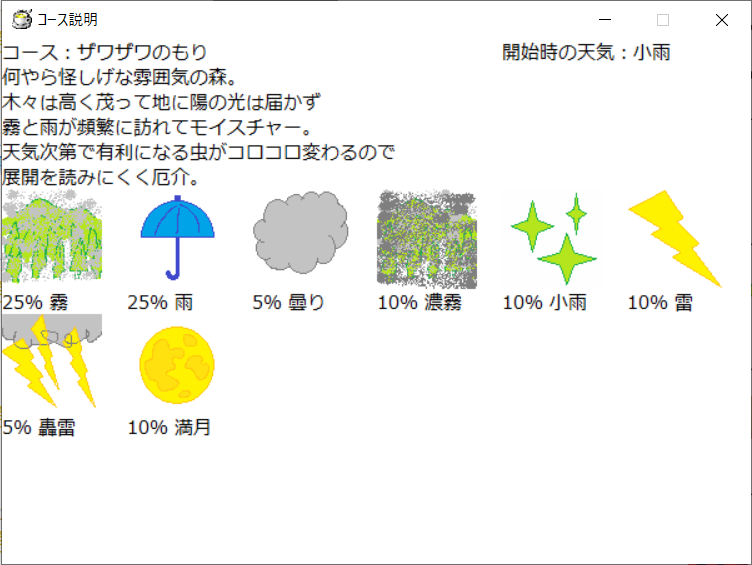 コース説明

コース：ザワザワのもり　開始時の天気：小雨
何やら怪しげな雰囲気の森。
木々は高く茂って地に陽の光は届かず
霧と雨が頻繁に訪れてモイスチャー。
天気次第で有利になる虫がコロコロ変わるので
展開を読みにくく厄介。

25% 霧
25% 雨
5% 曇り
10% 濃霧
10% 小雨
10% 雷
5% 轟雷
10% 満月